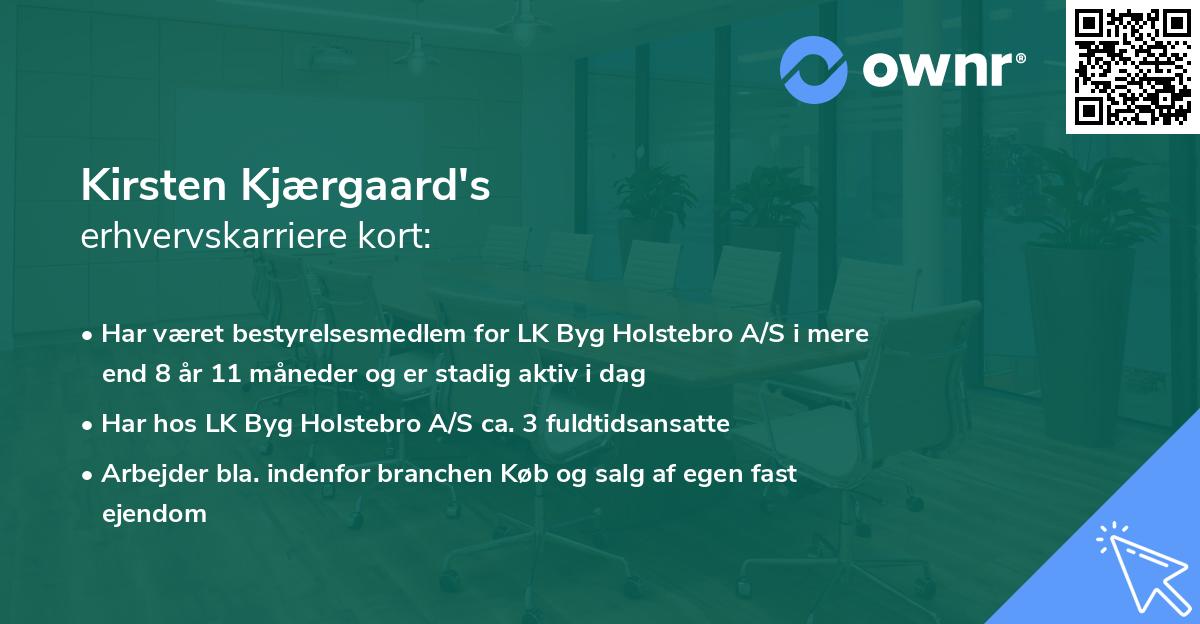 ownr®

Kirsten Kjærgaard's
erhvervskarriere kort:

• Har været bestyrelsesmedlem for LK Byg Holstebro A/S i mere end 8 år 11 måneder og er stadig aktiv i dag

• Har hos LK Byg Holstebro A/S ca. 3 fuldtidsansatte

• Arbejder bla. indenfor branchen Køb og salg af egen fast ejendom